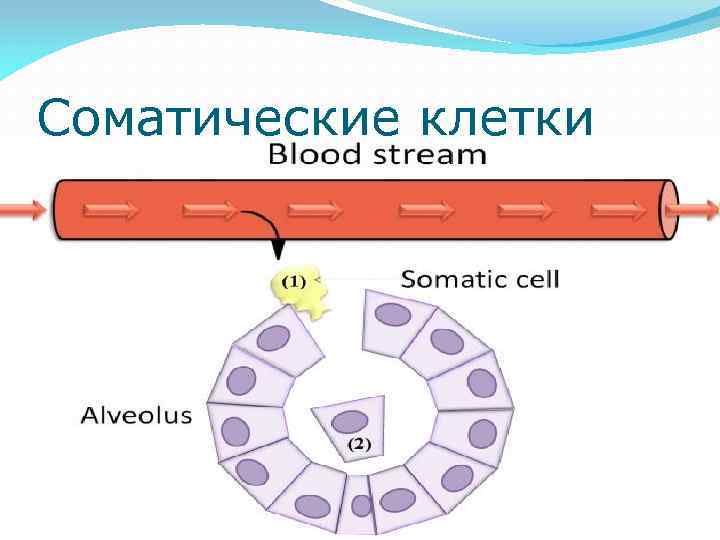 Соматические клетки

Blood stream

(1)

Somatic cell

Alveolus

(2)